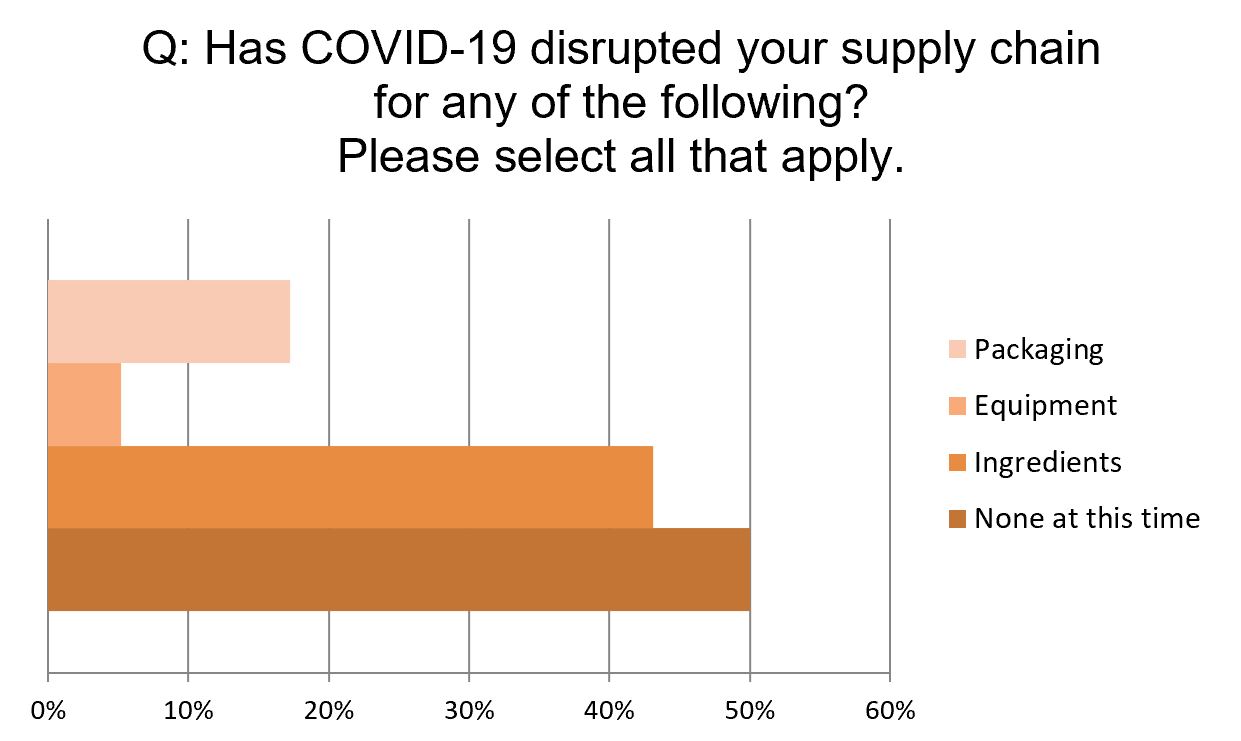 Q: Has COVID-19 disrupted your supply chain for any of the following? Please select all that apply.

Packaging
Equipment
Ingredients
None at this time

0%
10%
20%
30%
40%
50%
60%